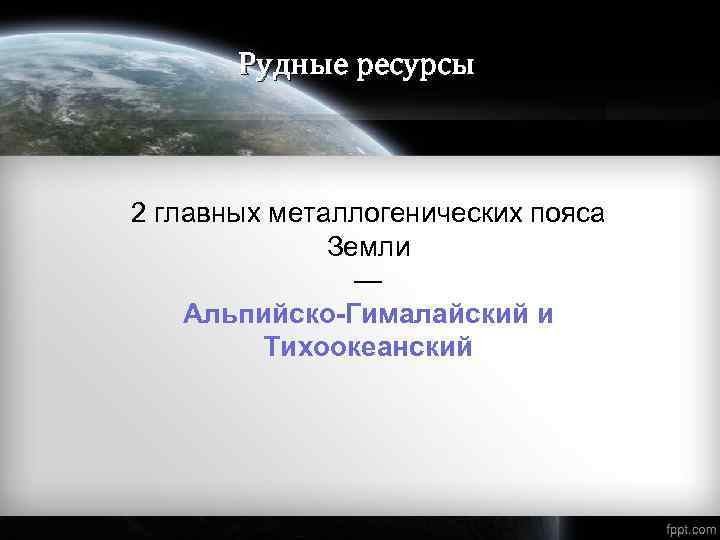 Рудные ресурсы

2 главных металлогенических пояса Земли
—
Альпийско-Гималайский и Тихоокеанский

fppt.com